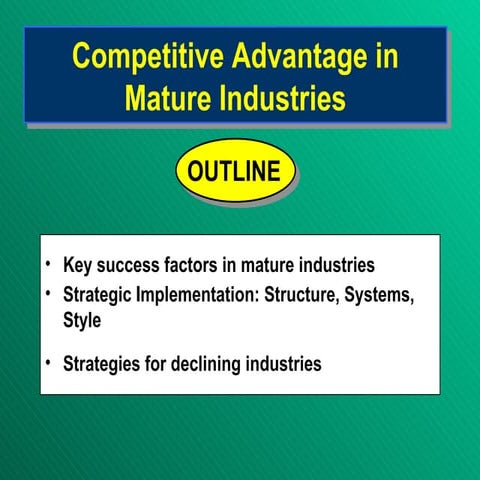 Competitive Advantage in Mature Industries

OUTLINE

• Key success factors in mature industries
• Strategic Implementation: Structure, Systems, Style

• Strategies for declining industries